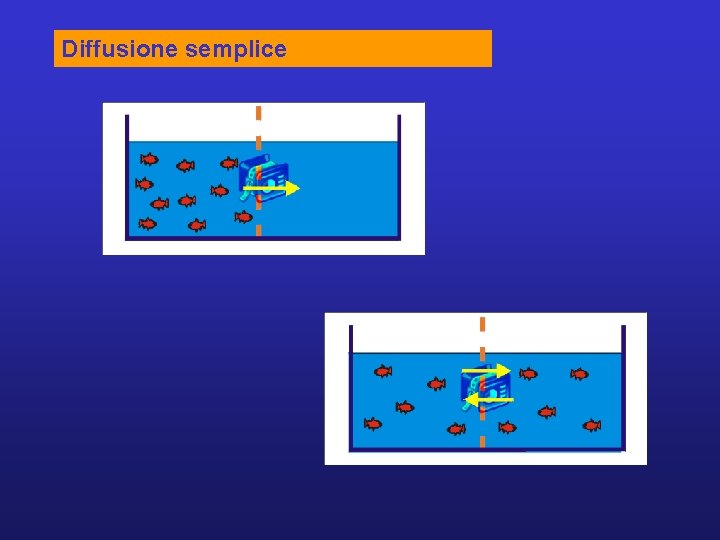 Diffusione semplice